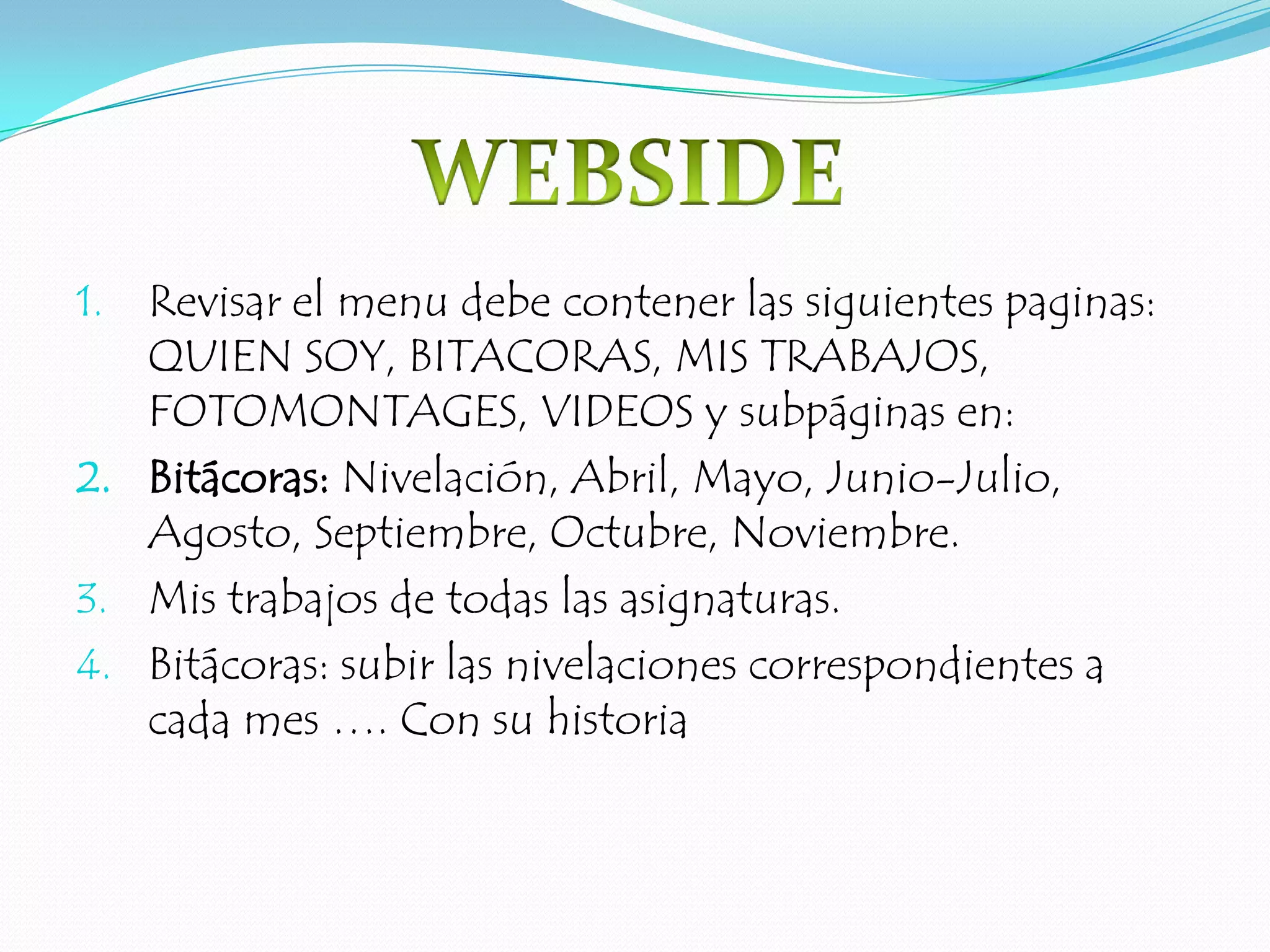 WEBSIDE

1. Revisar el menu debe contener las siguientes paginas: QUIEN SOY, BITACORAS, MIS TRABAJOS, FOTOMONTAGES, VIDEOS y subpáginas en:
2. Bitácoras: Nivelación, Abril, Mayo, Junio-Julio, Agosto, Septiembre, Octubre, Noviembre.
3. Mis trabajos de todas las asignaturas.
4. Bitácoras: subir las nivelaciones correspondientes a cada mes …. Con su historia